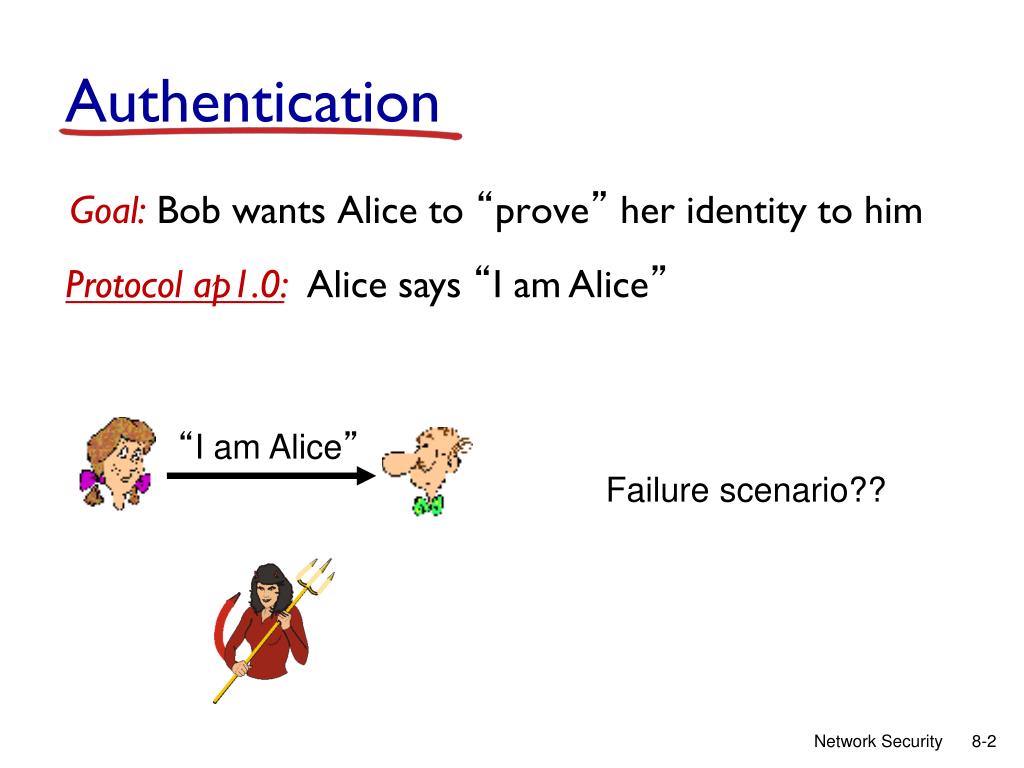 Authentication

Goal: Bob wants Alice to “prove” her identity to him

Protocol ap1.0: Alice says “I am Alice”

“I am Alice”

Failure scenario??

Network Security 8-2